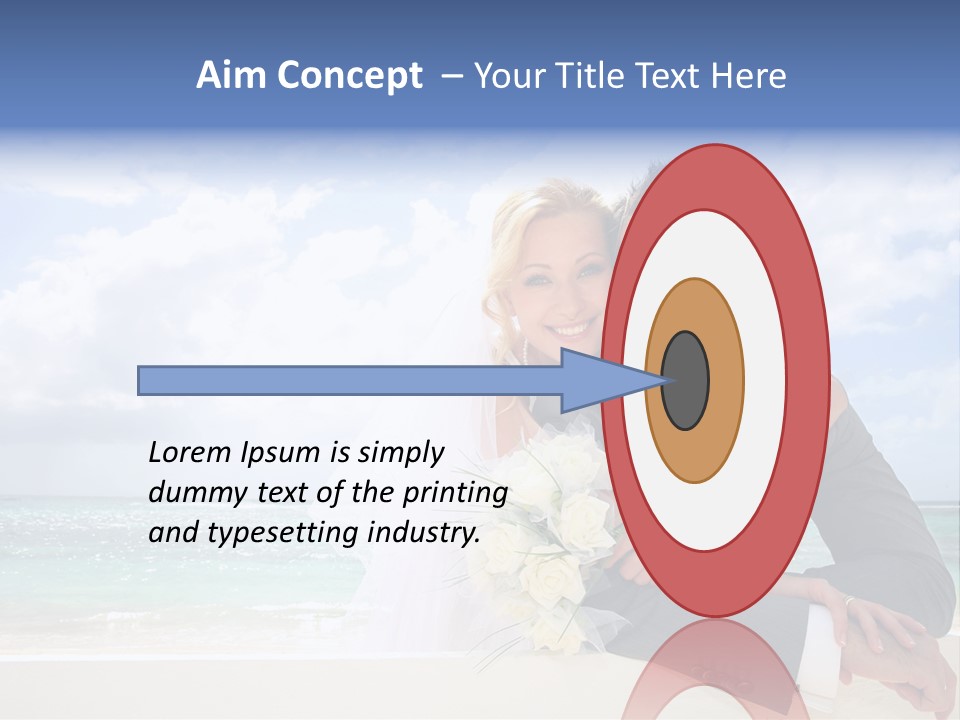 Aim Concept – Your Title Text Here

Lorem Ipsum is simply dummy text of the printing and typesetting industry.